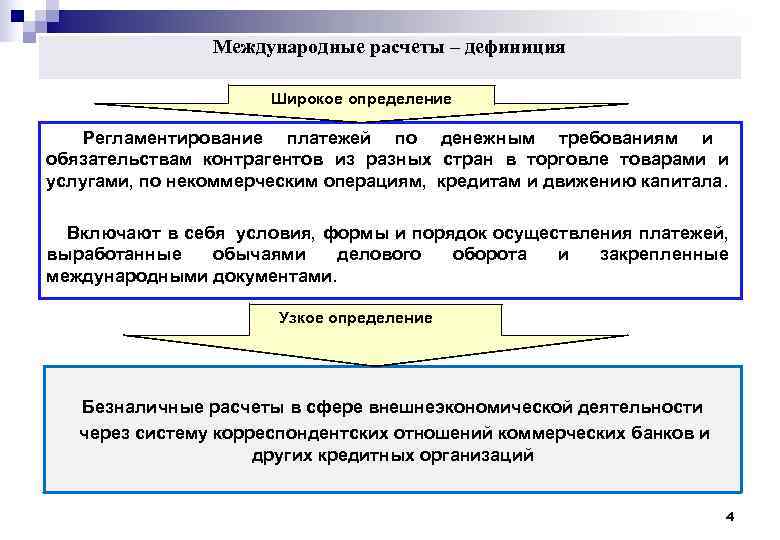 Международные расчеты – дефиниция

Широкое определение

Регламентирование платежей по денежным требованиям и обязательствам контрагентов из разных стран в торговле товарами и услугами, по некоммерческим операциям, кредитам и движению капитала.

Включают в себя условия, формы и порядок осуществления платежей, выработанные обычаями делового оборота и закрепленные международными документами.

Узкое определение

Безналичные расчеты в сфере внешнеэкономической деятельности через систему корреспондентских отношений коммерческих банков и других кредитных организаций

4